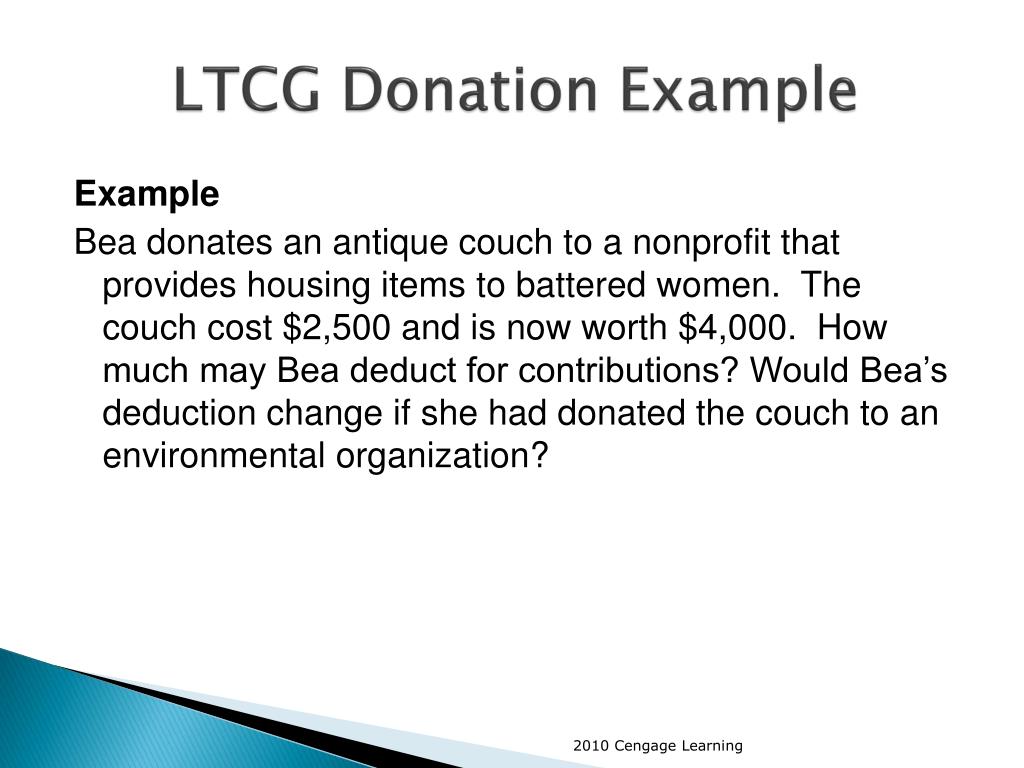 LTCG Donation Example

Example

Bea donates an antique couch to a nonprofit that provides housing items to battered women. The couch cost \$2,500 and is now worth \$4,000. How much may Bea deduct for contributions? Would Bea’s deduction change if she had donated the couch to an environmental organization?

2010 Cengage Learning